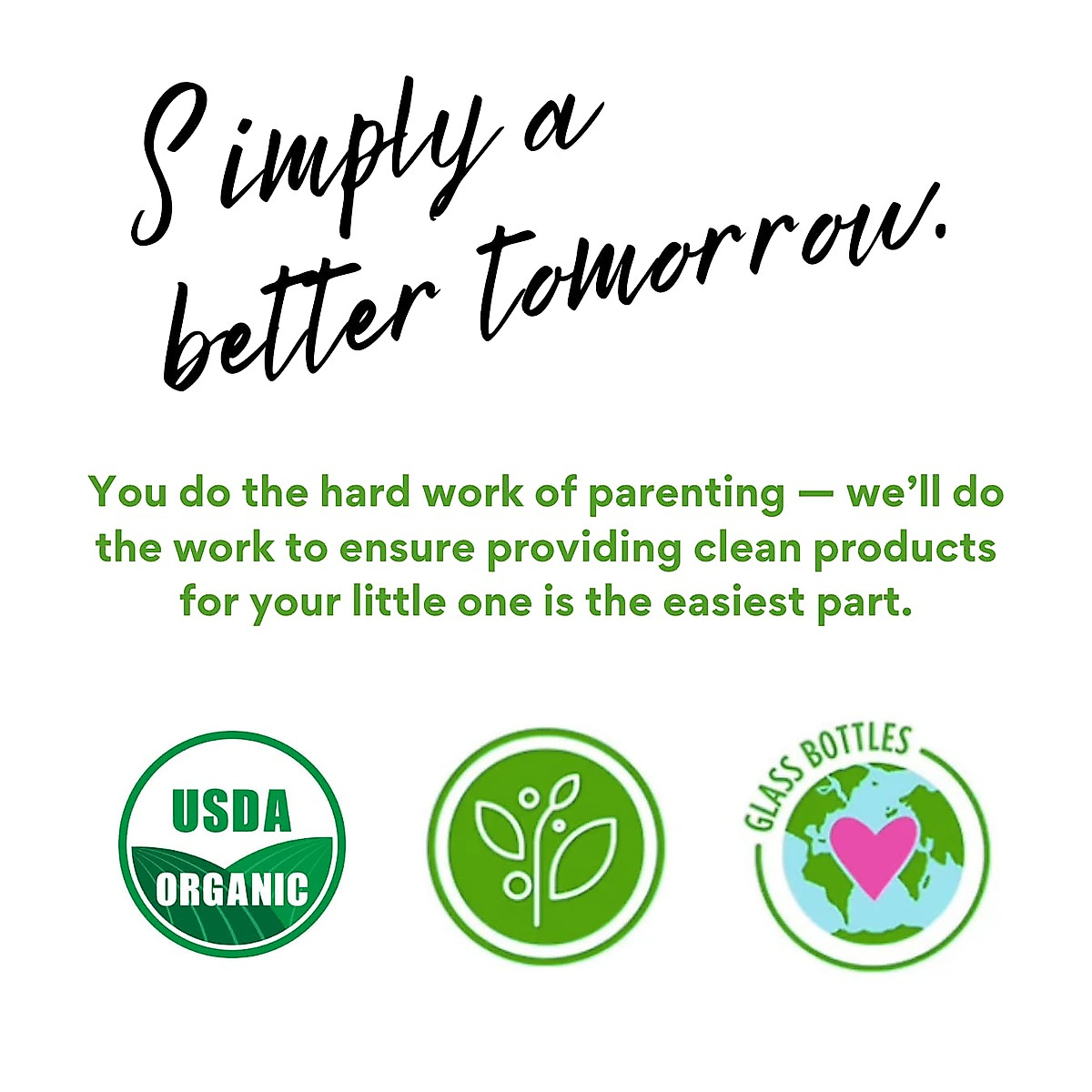 Simply a better tomorrow.

You do the hard work of parenting — we'll do the work to ensure providing clean products for your little one is the easiest part.

USDA
ORGANIC

GLASS BOTTLES